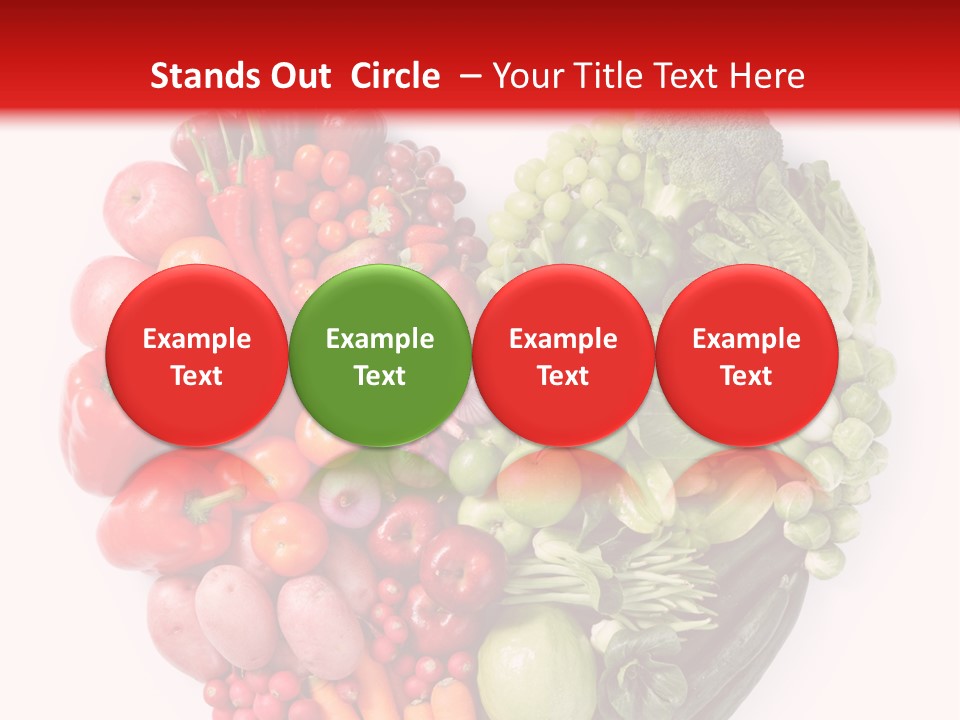 Stands Out Circle – Your Title Text Here

Example Text

Example Text

Example Text

Example Text